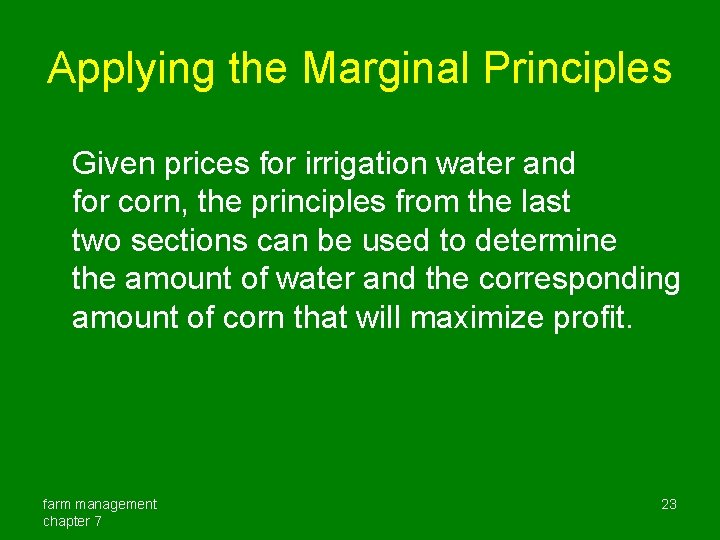 Applying the Marginal Principles

Given prices for irrigation water and for corn, the principles from the last two sections can be used to determine the amount of water and the corresponding amount of corn that will maximize profit.

farm management
chapter 7

23